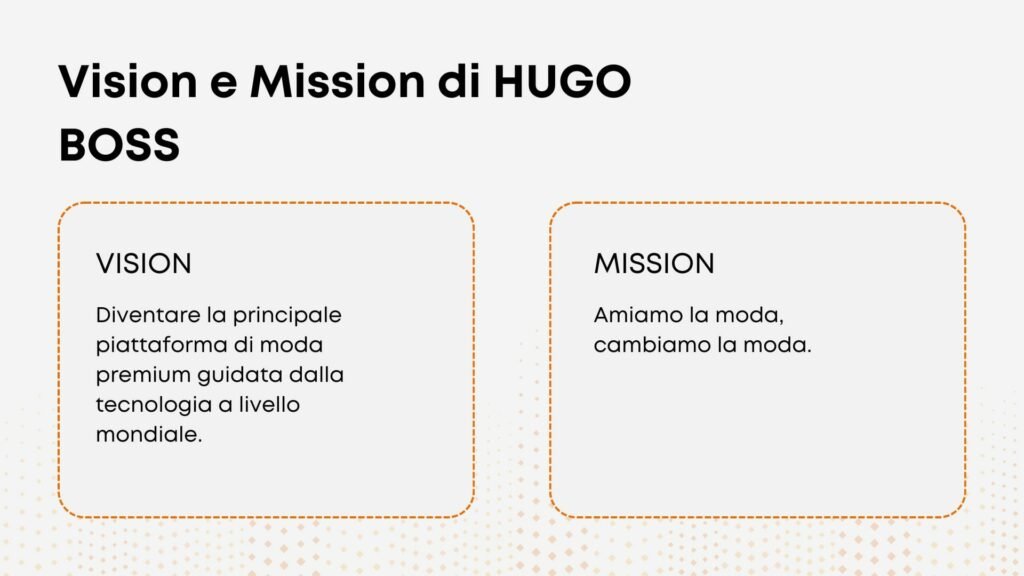 Vision e Mission di HUGO BOSS

VISION

Diventare la principale piattaforma di moda premium guidata dalla tecnologia a livello mondiale.

MISSION

Amiamo la moda, cambiamo la moda.